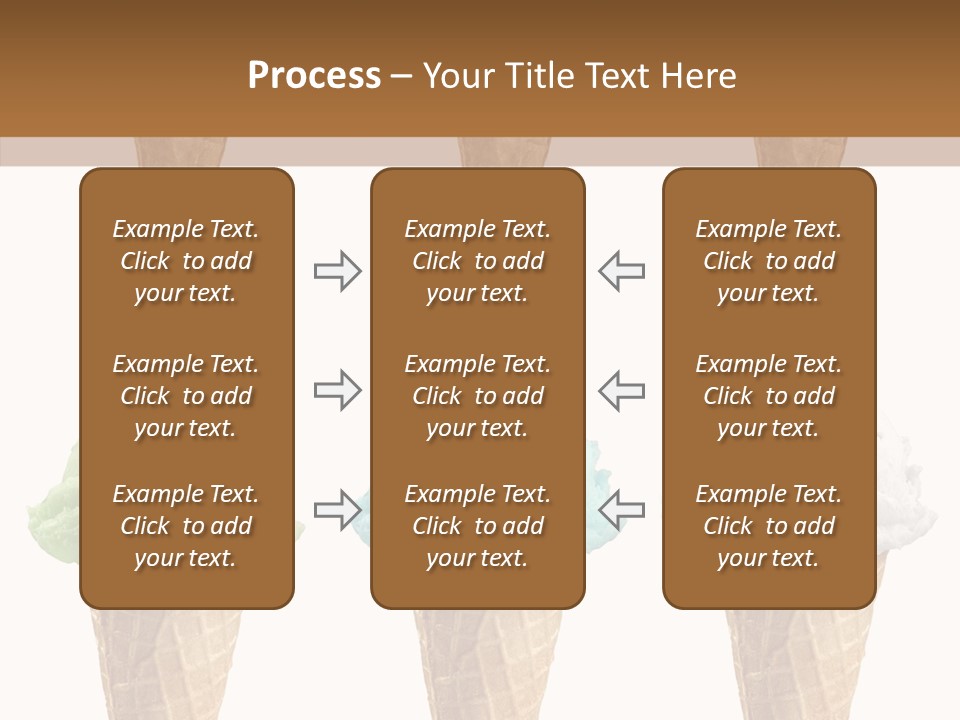 Process – Your Title Text Here

Example Text. Click to add your text.

Example Text. Click to add your text.

Example Text. Click to add your text.

Example Text. Click to add your text.

Example Text. Click to add your text.

Example Text. Click to add your text.

Example Text. Click to add your text.

Example Text. Click to add your text.

Example Text. Click to add your text.